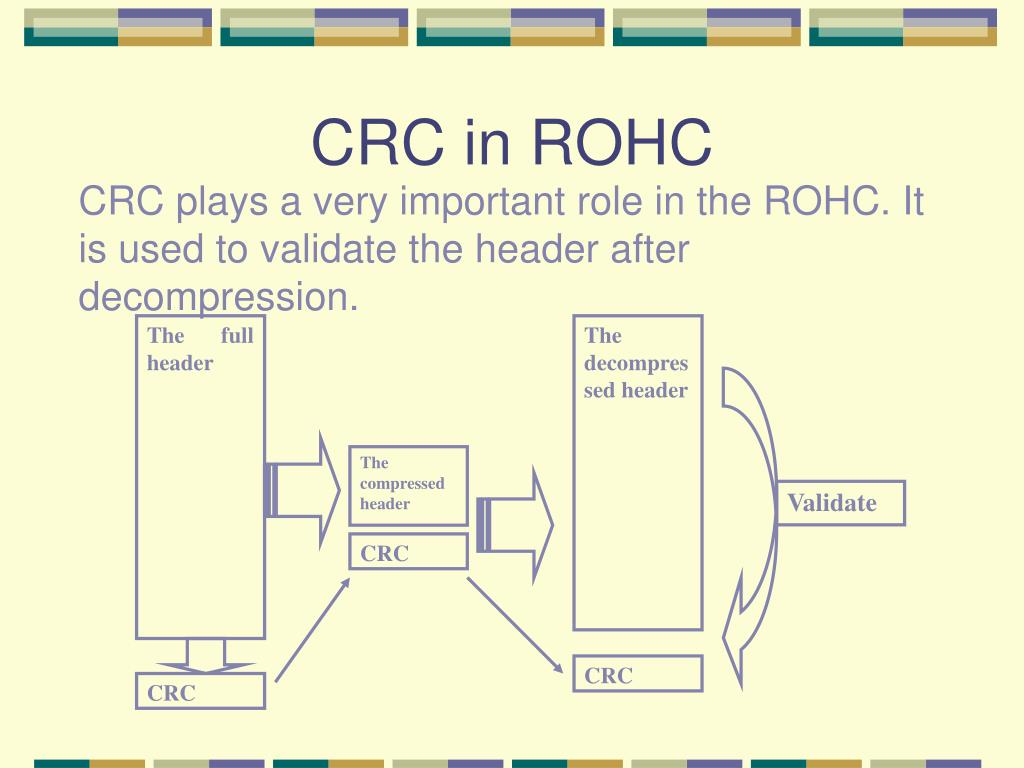 CRC in ROHC

CRC plays a very important role in the ROHC. It is used to validate the header after decompression.

The full header

CRC

The compressed header

CRC

The decompressed header

CRC

Validate